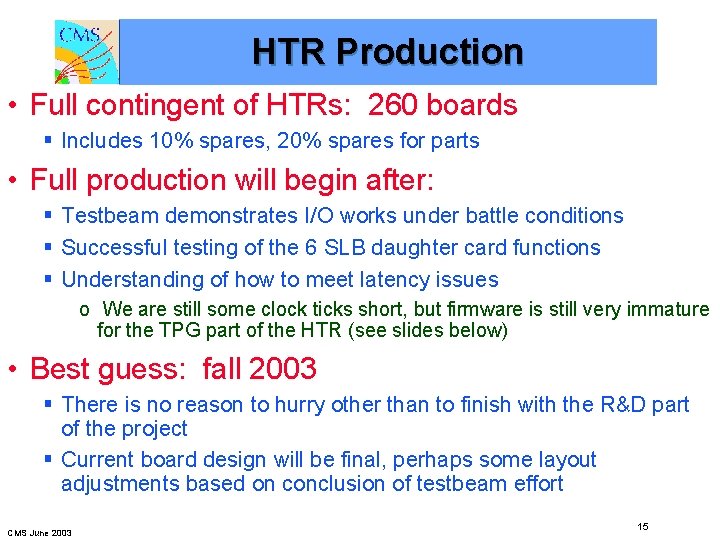 CMS

HTR Production

• Full contingent of HTRs: 260 boards

▪ Includes 10% spares, 20% spares for parts

• Full production will begin after:

▪ Testbeam demonstrates I/O works under battle conditions

▪ Successful testing of the 6 SLB daughter card functions

▪ Understanding of how to meet latency issues

o We are still some clock ticks short, but firmware is still very immature for the TPG part of the HTR (see slides below)

• Best guess: fall 2003

▪ There is no reason to hurry other than to finish with the R&D part of the project

▪ Current board design will be final, perhaps some layout adjustments based on conclusion of testbeam effort

CMS June 2003

15